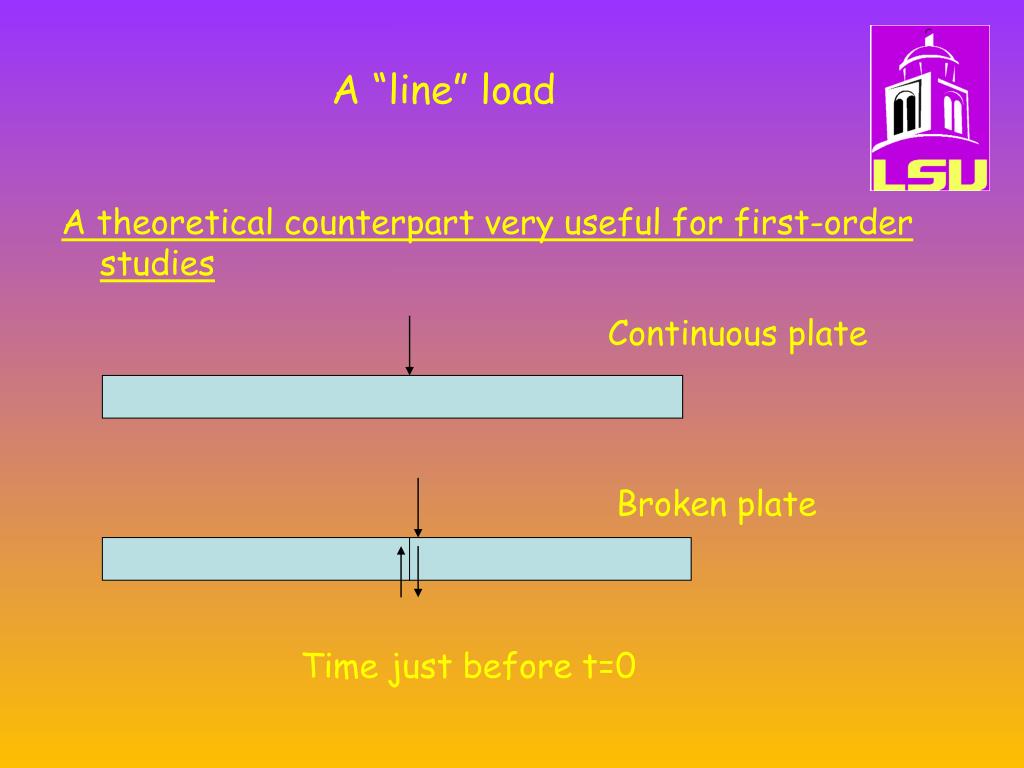 A “line” load

LSU

A theoretical counterpart very useful for first-order studies

Continuous plate

Broken plate

Time just before t=0